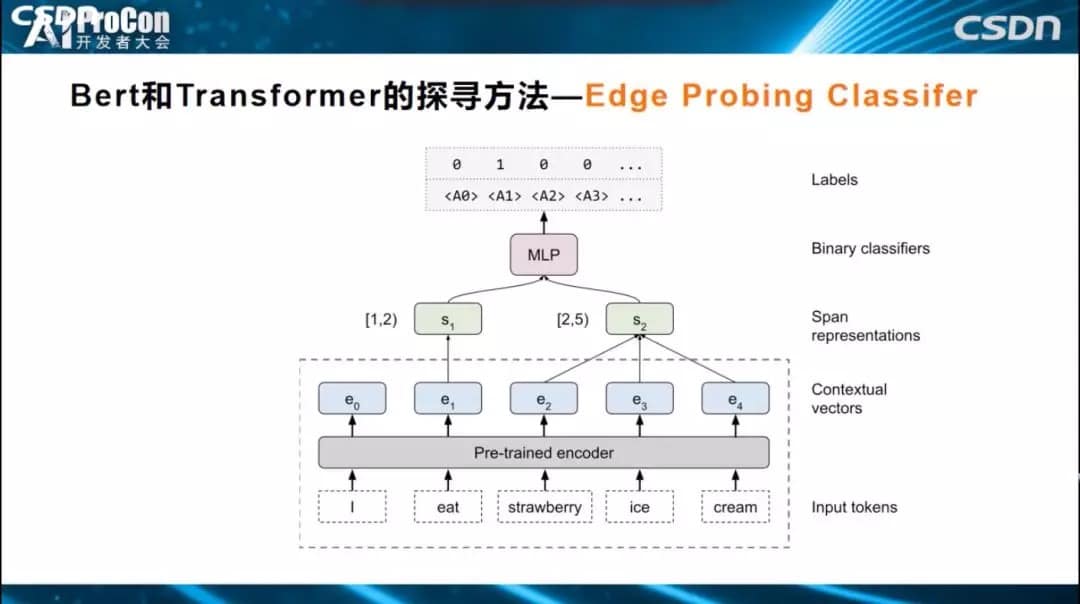 AI ProCon
开发者大会

CSDN

Bert和Transformer的探寻方法—Edge Probing Classifer

0 1 0 0 ...
<A0> <A1> <A2> <A3> ...

Labels

MLP

Binary classifiers

[1,2) $s_1$ [2,5) $s_2$

Span representations

$e_0$ $e_1$ $e_2$ $e_3$ $e_4$

Contextual vectors

Pre-trained encoder

I eat strawberry ice cream

Input tokens